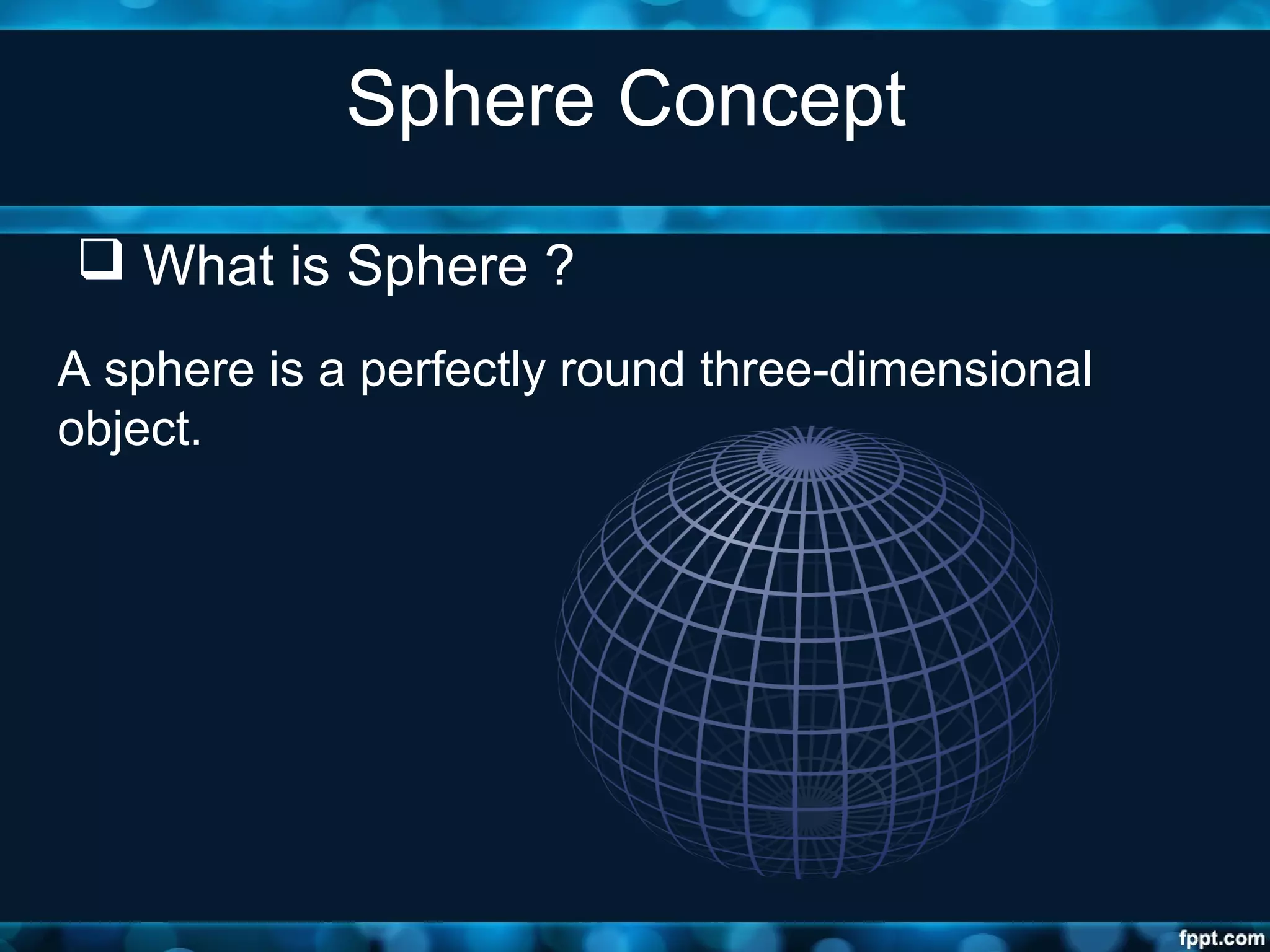 Sphere Concept

❑ What is Sphere ?

A sphere is a perfectly round three-dimensional object.

fppt.com